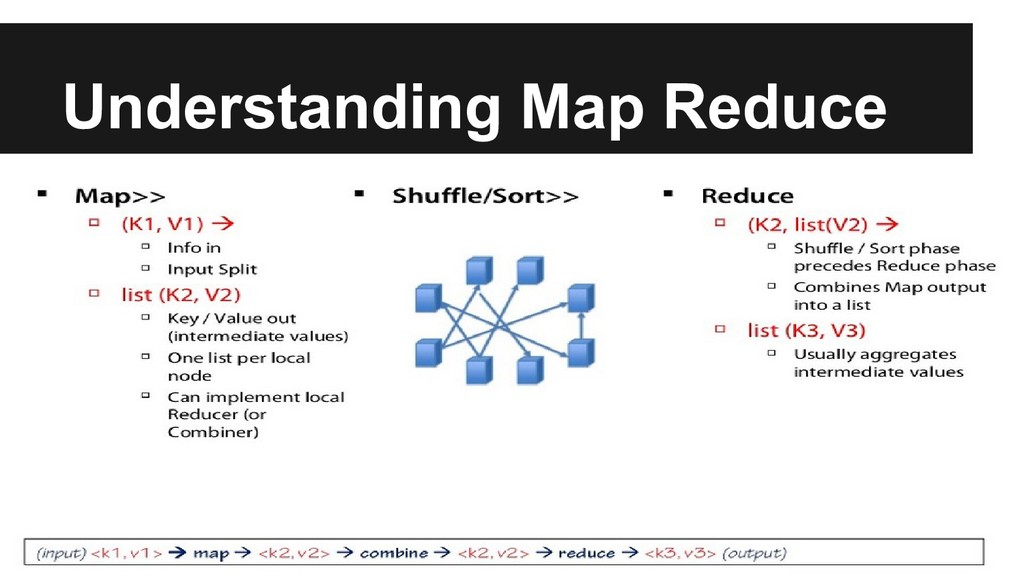 Understanding Map Reduce

▪ Map>>
  ▫ (K1, V1) →
    ▫ Info in
    ▫ Input Split
  ▫ list (K2, V2)
    ▫ Key / Value out (intermediate values)
    ▫ One list per local node
    ▫ Can implement local Reducer (or Combiner)

▪ Shuffle/Sort>>

▪ Reduce
  ▫ (K2, list(V2) →
    ▫ Shuffle / Sort phase precedes Reduce phase
    ▫ Combines Map output into a list
  ▫ list (K3, V3)
    ▫ Usually aggregates intermediate values

(input) <k1, v1> → map → <k2, v2> → combine → <k2, v2> → reduce → <k3, v3> (output)